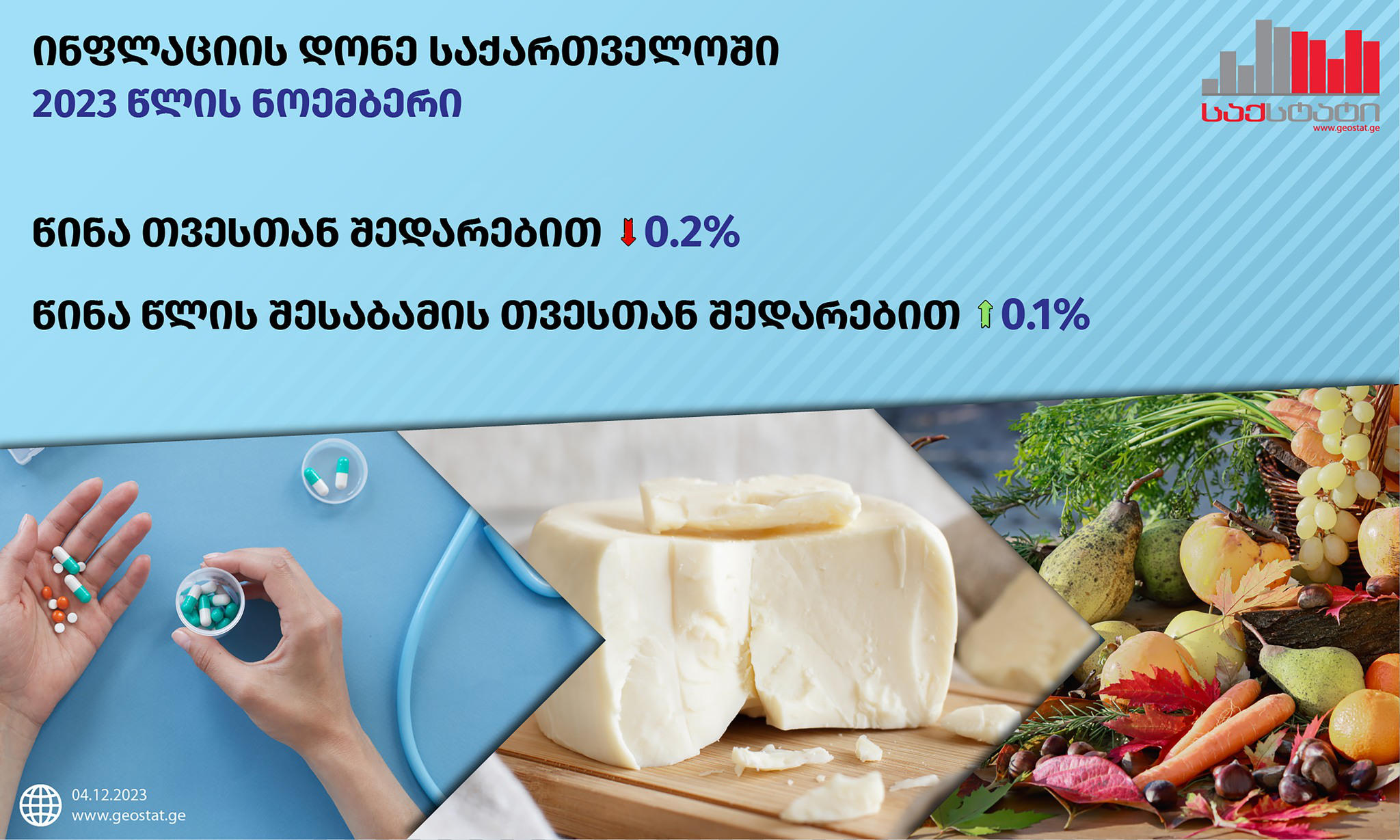 ინფლაციის დონე საქართველოში
2023 წლის ნოემბერი

საქსტატი
www.geostat.ge

წინა თვესთან შედარებით 0.2%

წინა წლის შესაბამის თვესთან შედარებით 0.1%

04.12.2023
www.geostat.ge